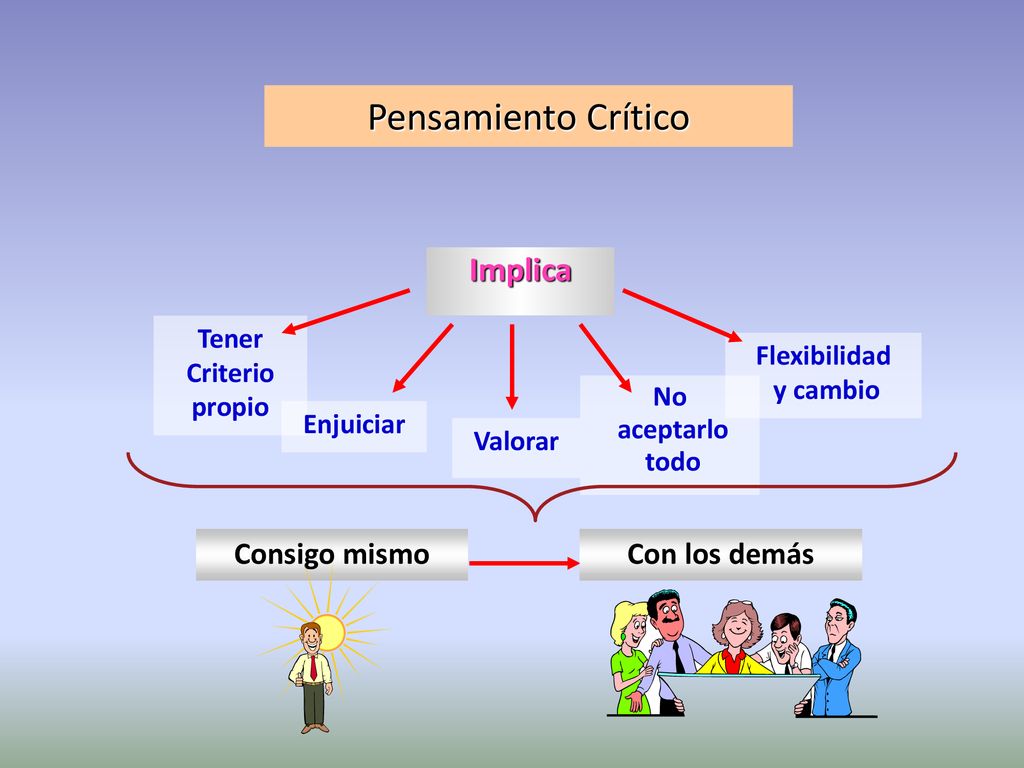 Pensamiento Crítico

Implica

Tener Criterio propio

Enjuiciar

Valorar

No aceptarlo todo

Flexibilidad y cambio

Consigo mismo

Con los demás